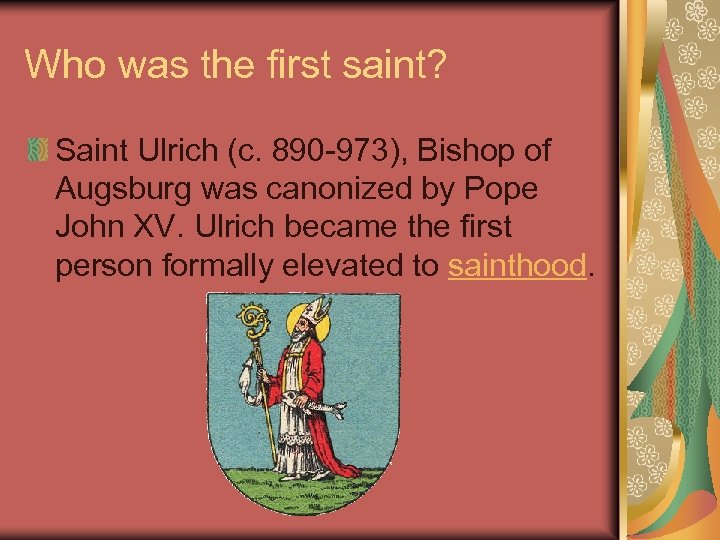 Who was the first saint?

Saint Ulrich (c. 890-973), Bishop of Augsburg was canonized by Pope John XV. Ulrich became the first person formally elevated to sainthood.